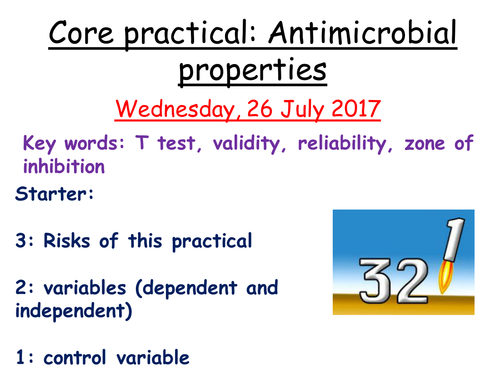 Core practical: Antimicrobial properties

Wednesday, 26 July 2017

Key words: T test, validity, reliability, zone of inhibition

Starter:

3: Risks of this practical

2: variables (dependent and independent)

1: control variable

321